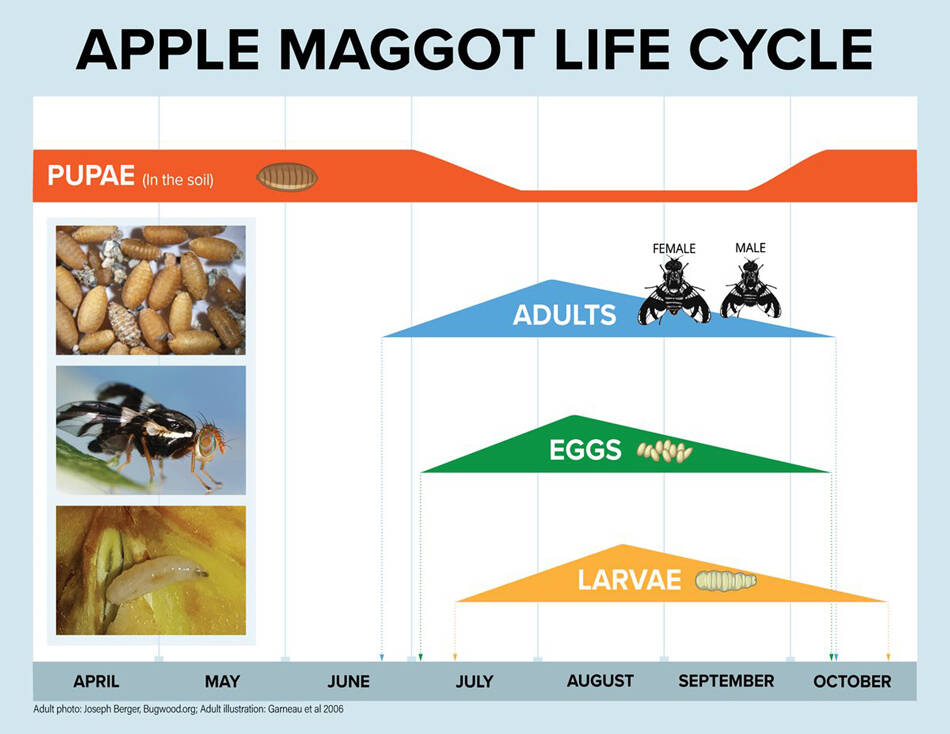 APPLE MAGGOT LIFE CYCLE

PUPAE (In the soil)

FEMALE

MALE

ADULTS

EGGS

LARVAE

APRIL

MAY

JUNE

JULY

AUGUST

SEPTEMBER

OCTOBER

Adult photo: Joseph Berger, Bugwood.org; Adult illustration: Garneau et al 2006